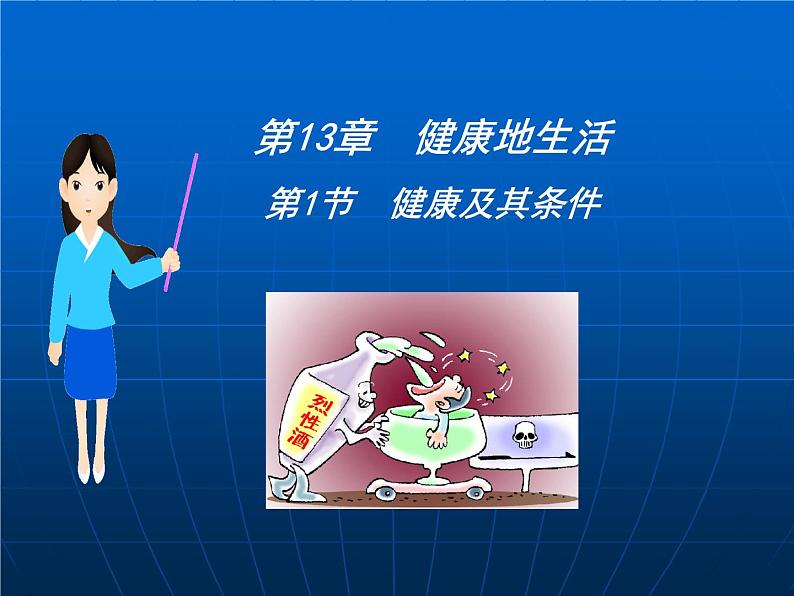 第13章　健康地生活

第1节　健康及其条件

烈性酒